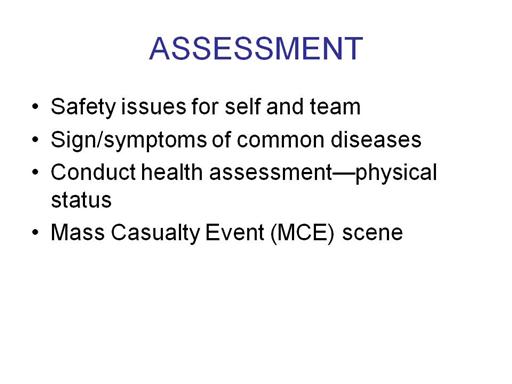 ASSESSMENT

• Safety issues for self and team
• Sign/symptoms of common diseases
• Conduct health assessment—physical status
• Mass Casualty Event (MCE) scene